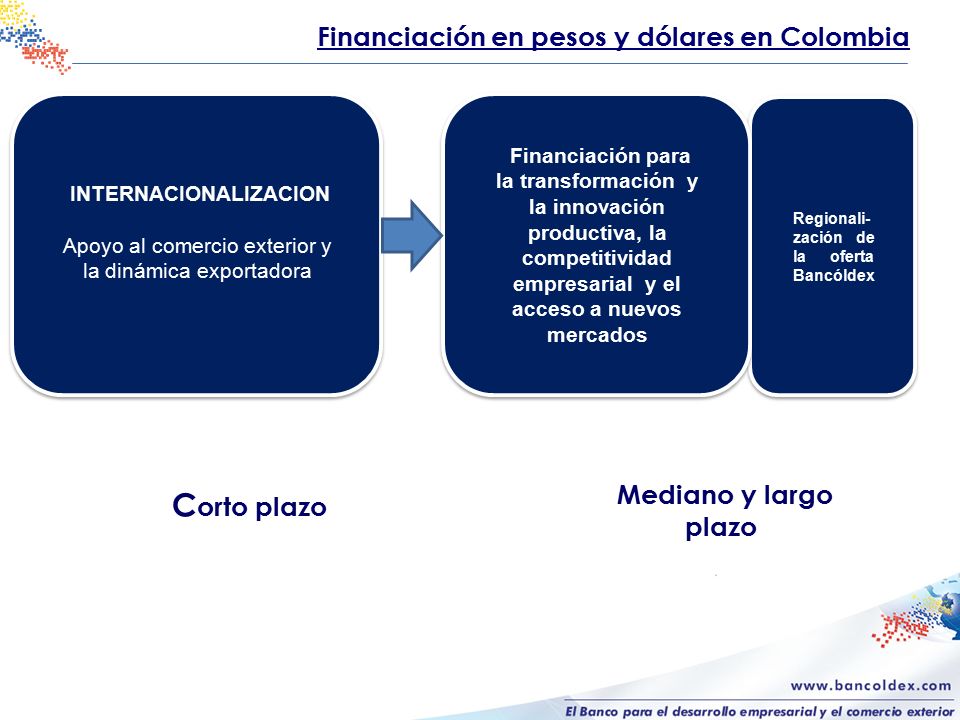 Financiación en pesos y dólares en Colombia

INTERNACIONALIZACION

Apoyo al comercio exterior y la dinámica exportadora

Financiación para la transformación y la innovación productiva, la competitividad empresarial y el acceso a nuevos mercados

Regionalización de la oferta Bancóldex

Corto plazo

Mediano y largo plazo

www.bancoldex.com

El Banco para el desarrollo empresarial y el comercio exterior